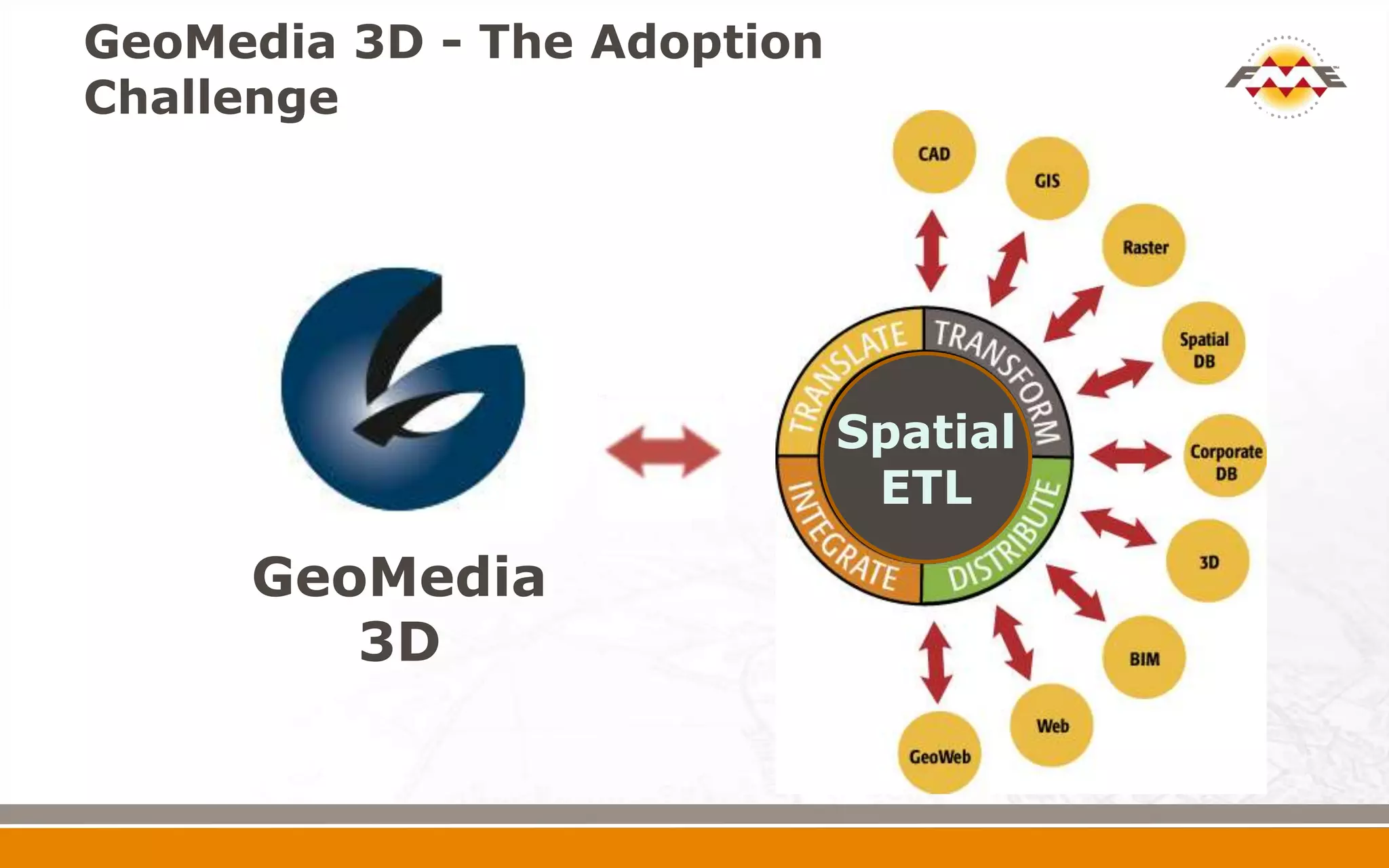 GeoMedia 3D - The Adoption Challenge

FME

GeoMedia 3D

TRANSLATE
TRANSFORM
INTEGRATE
DISTRIBUTE

Spatial ETL

CAD
GIS
Raster
Spatial DB
Corporate DB
3D
BIM
Web
GeoWeb